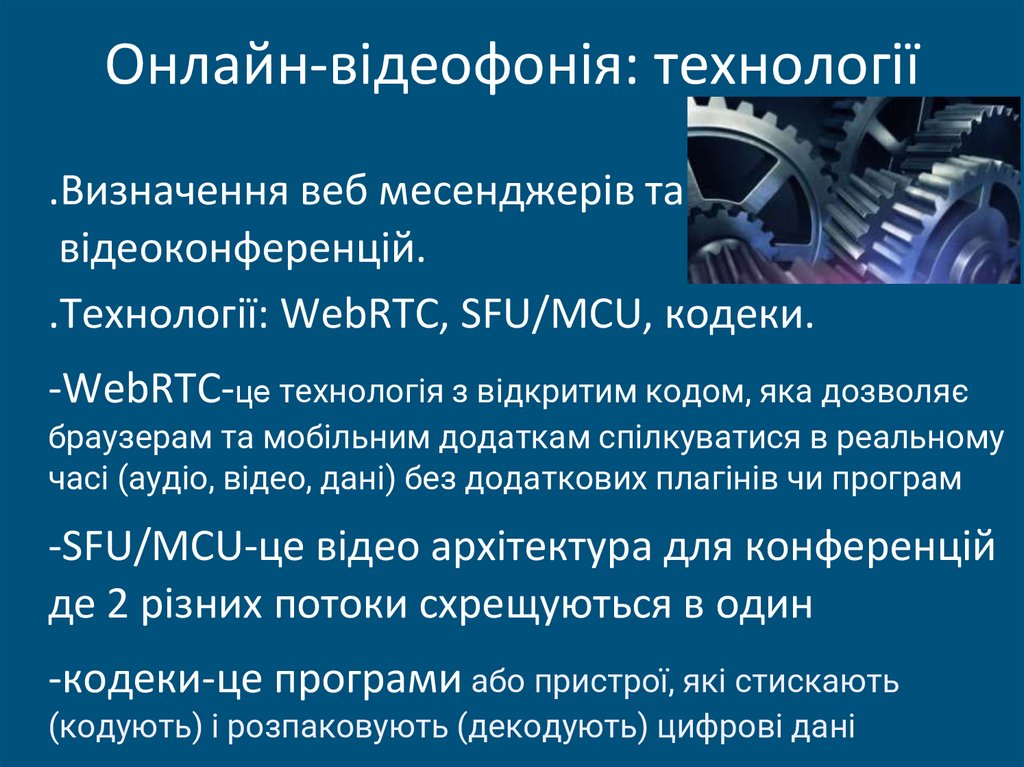 Онлайн-відеофонія: технології

.Визначення веб месенджерів та відеоконференцій.

.Технології: WebRTC, SFU/MCU, кодеки.

-WebRTC-це технологія з відкритим кодом, яка дозволяє браузерам та мобільним додаткам спілкуватися в реальному часі (аудіо, відео, дані) без додаткових плагінів чи програм

-SFU/MCU-це відео архітектура для конференцій де 2 різних потоки схрещуються в один

-кодеки-це програми або пристрої, які стискають (кодують) і розпаковують (декодують) цифрові дані